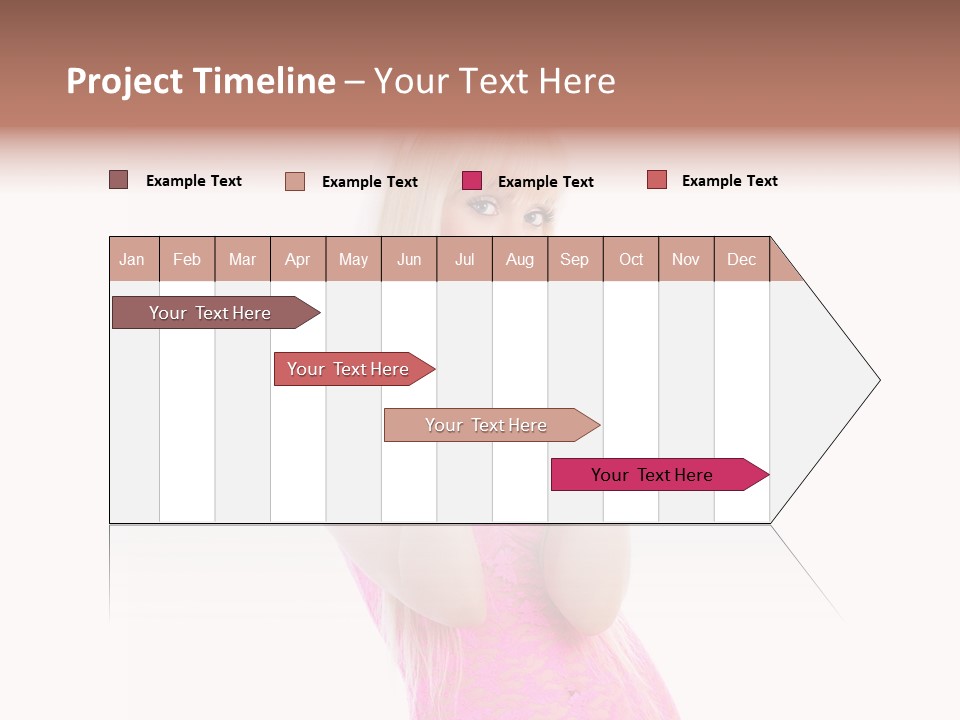 Project Timeline – Your Text Here

Example Text
Example Text
Example Text
Example Text

| Jan | Feb | Mar | Apr | May | Jun | Jul | Aug | Sep | Oct | Nov | Dec |
|---|---|---|---|---|---|---|---|---|---|---|---|

Your Text Here
Your Text Here
Your Text Here
Your Text Here